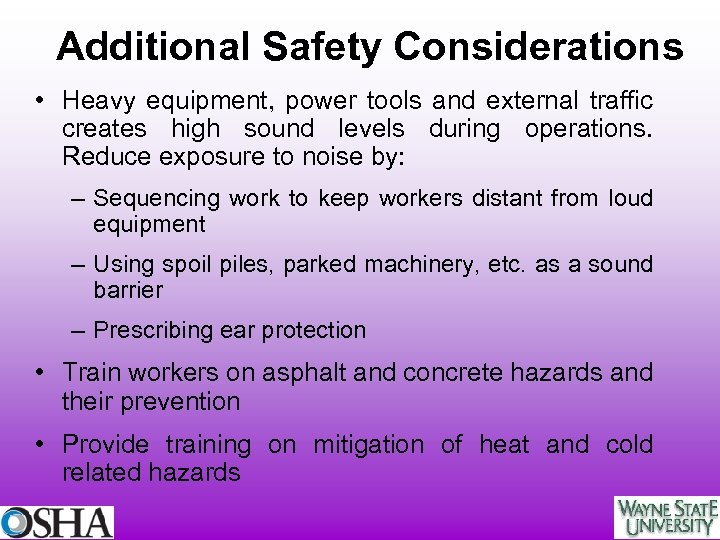 Additional Safety Considerations

• Heavy equipment, power tools and external traffic creates high sound levels during operations. Reduce exposure to noise by:

– Sequencing work to keep workers distant from loud equipment

– Using spoil piles, parked machinery, etc. as a sound barrier

– Prescribing ear protection

• Train workers on asphalt and concrete hazards and their prevention

• Provide training on mitigation of heat and cold related hazards

OSHA

WAYNE STATE UNIVERSITY